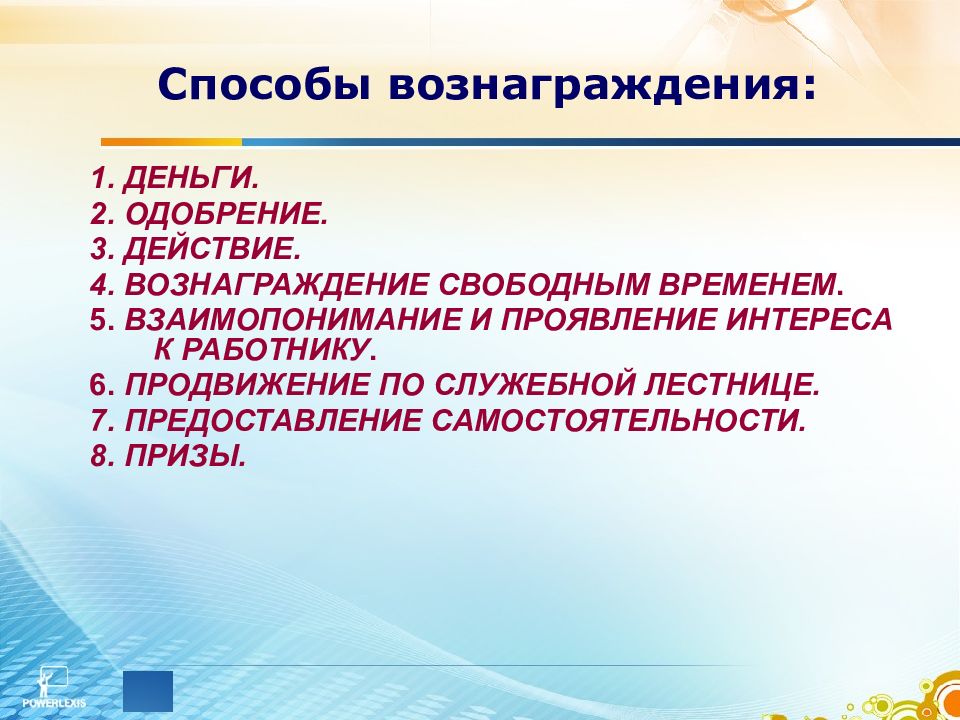 Способы вознаграждения:

1. ДЕНЬГИ.
2. ОДОБРЕНИЕ.
3. ДЕЙСТВИЕ.
4. ВОЗНАГРАЖДЕНИЕ СВОБОДНЫМ ВРЕМЕНЕМ.
5. ВЗАИМОПОНИМАНИЕ И ПРОЯВЛЕНИЕ ИНТЕРЕСА К РАБОТНИКУ.
6. ПРОДВИЖЕНИЕ ПО СЛУЖЕБНОЙ ЛЕСТНИЦЕ.
7. ПРЕДОСТАВЛЕНИЕ САМОСТОЯТЕЛЬНОСТИ.
8. ПРИЗЫ.

POWERLEXIS